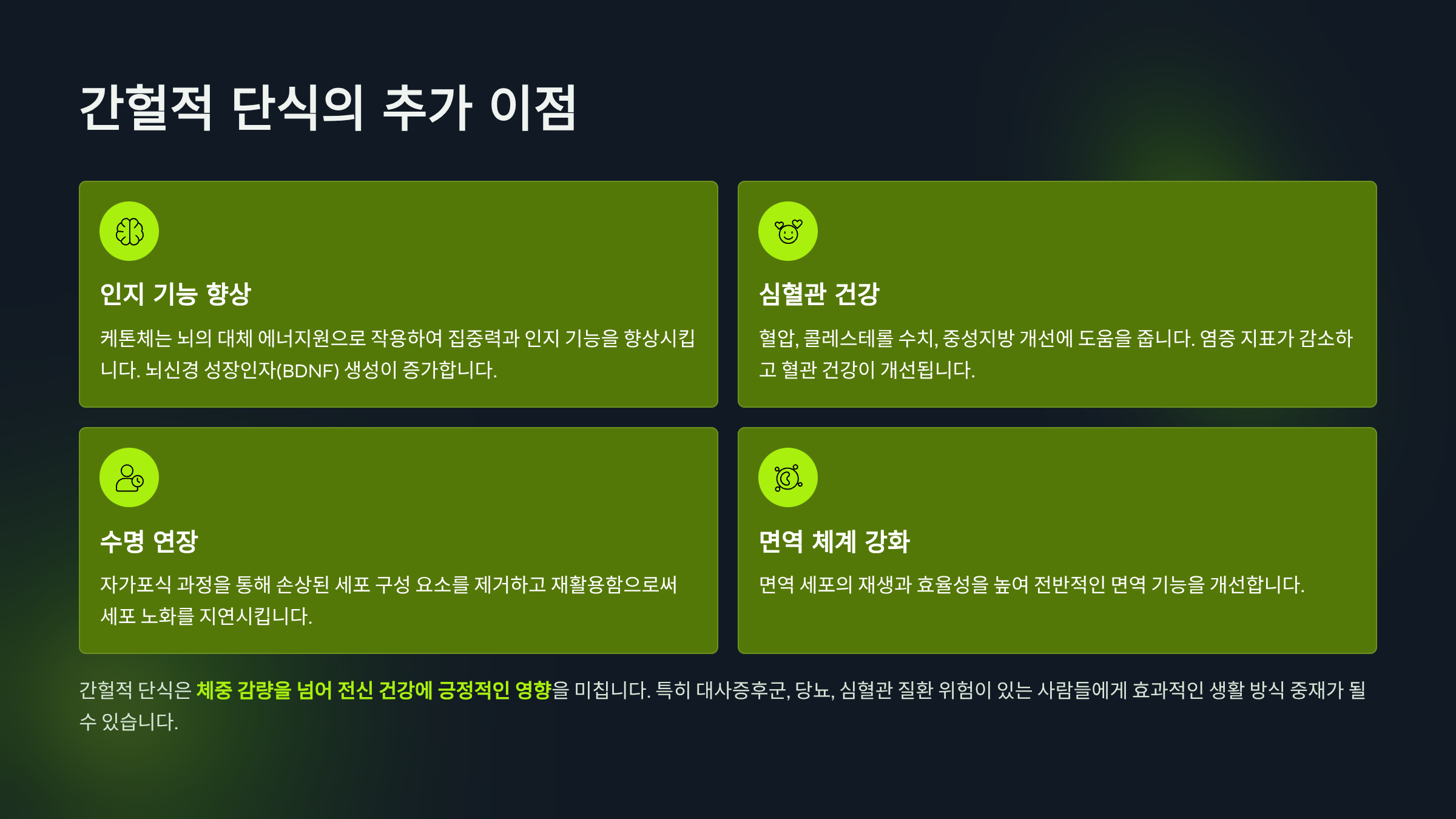 간헐적 단식의 추가 이점

인지 기능 향상

케톤체는 뇌의 대체 에너지원으로 작용하여 집중력과 인지 기능을 향상시킵니다. 뇌신경 성장인자(BDNF) 생성이 증가합니다.

심혈관 건강

혈압, 콜레스테롤 수치, 중성지방 개선에 도움을 줍니다. 염증 지표가 감소하고 혈관 건강이 개선됩니다.

수명 연장

자가포식 과정을 통해 손상된 세포 구성 요소를 제거하고 재활용함으로써 세포 노화를 지연시킵니다.

면역 체계 강화

면역 세포의 재생과 효율성을 높여 전반적인 면역 기능을 개선합니다.

간헐적 단식은 체중 감량을 넘어 전신 건강에 긍정적인 영향을 미칩니다. 특히 대사증후군, 당뇨, 심혈관 질환 위험이 있는 사람들에게 효과적인 생활 방식 중재가 될 수 있습니다.